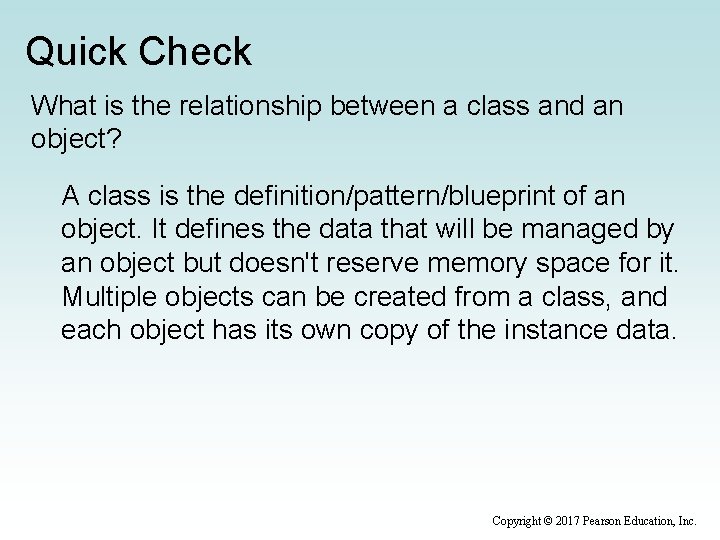 Quick Check

What is the relationship between a class and an object?

A class is the definition/pattern/blueprint of an object. It defines the data that will be managed by an object but doesn't reserve memory space for it. Multiple objects can be created from a class, and each object has its own copy of the instance data.

Copyright © 2017 Pearson Education, Inc.